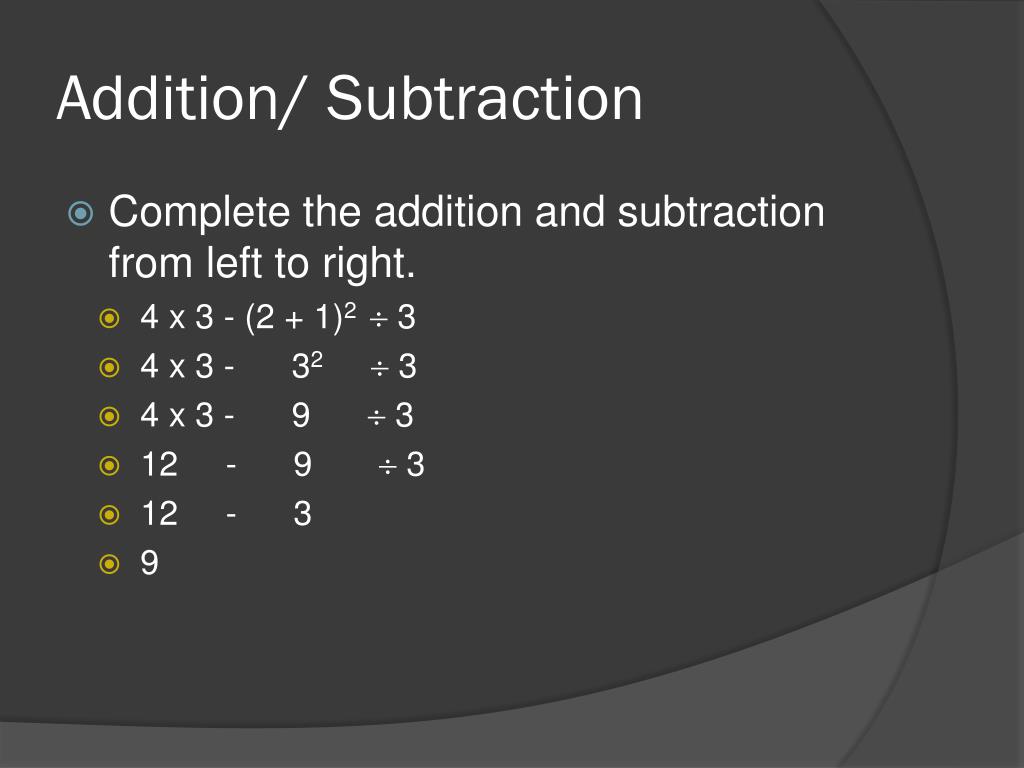 Addition/ Subtraction

Complete the addition and subtraction from left to right.

$4 \times 3 - (2 + 1)^2 \div 3$

$4 \times 3 - 3^2 \div 3$

$4 \times 3 - 9 \div 3$

$12 - 9 \div 3$

$12 - 3$

$9$